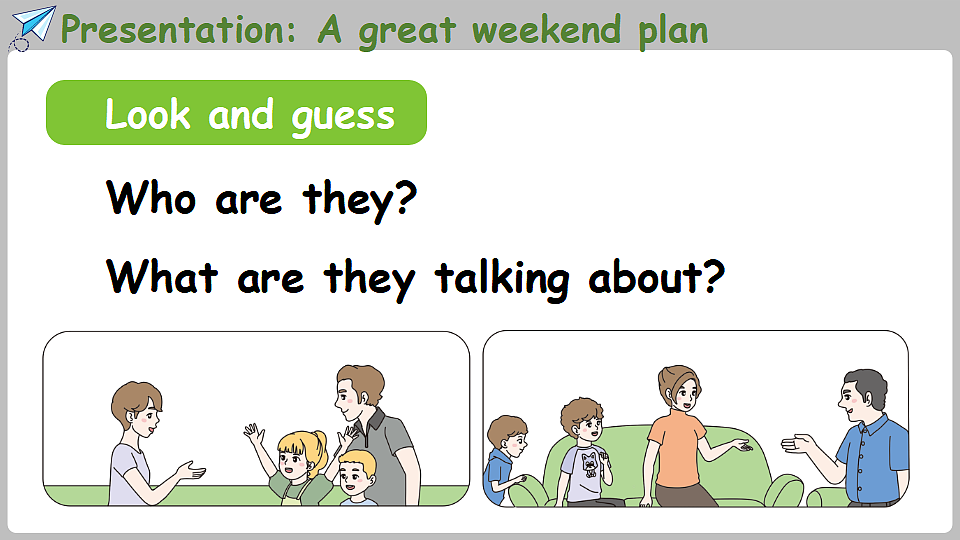 Presentation: A great weekend plan

Look and guess

Who are they?

What are they talking about?